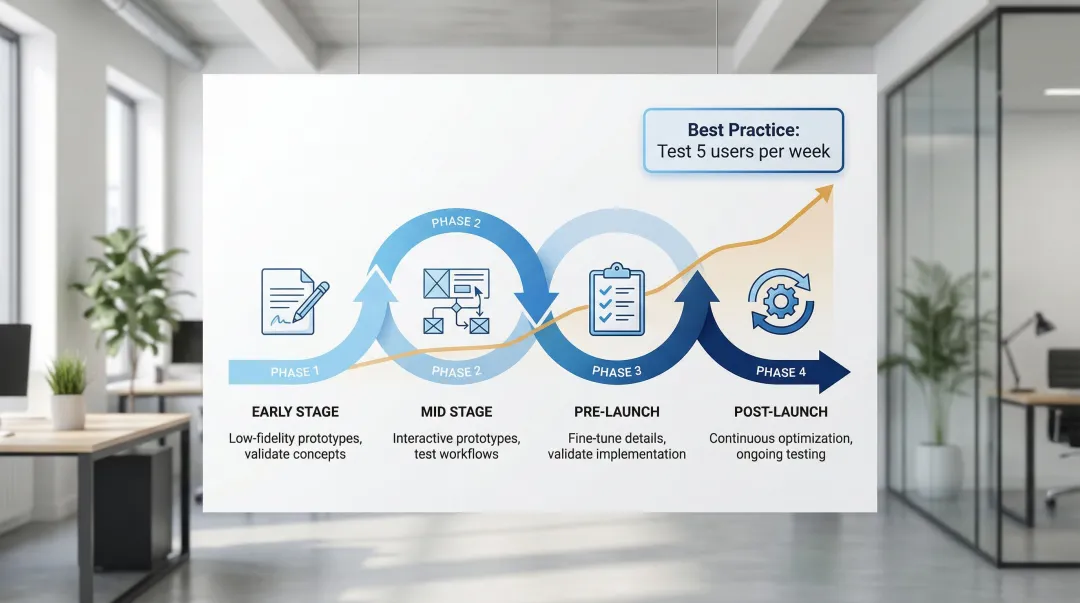 Best Practice:
Test 5 users per week

PHASE 2

PHASE 1

PHASE 2

PHASE 3

PHASE 4

EARLY STAGE
Low-fidelity prototypes, validate concepts

MID STAGE
Interactive prototypes, test workflows

PRE-LAUNCH
Fine-tune details, validate implementation

POST-LAUNCH
Continuous optimization, ongoing testing